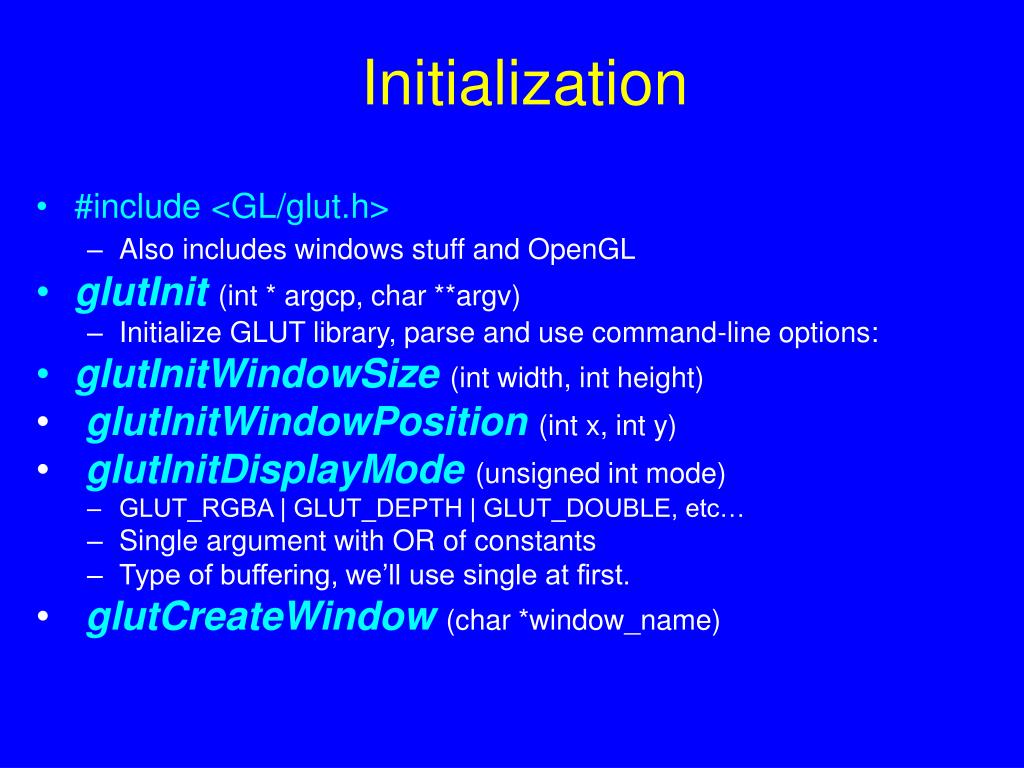 Initialization

• #include <GL/glut.h>
– Also includes windows stuff and OpenGL
• glutInit (int * argcp, char **argv)
– Initialize GLUT library, parse and use command-line options:
• glutInitWindowSize (int width, int height)
• glutInitWindowPosition (int x, int y)
• glutInitDisplayMode (unsigned int mode)
– GLUT_RGBA | GLUT_DEPTH | GLUT_DOUBLE, etc…
– Single argument with OR of constants
– Type of buffering, we'll use single at first.
• glutCreateWindow (char *window_name)